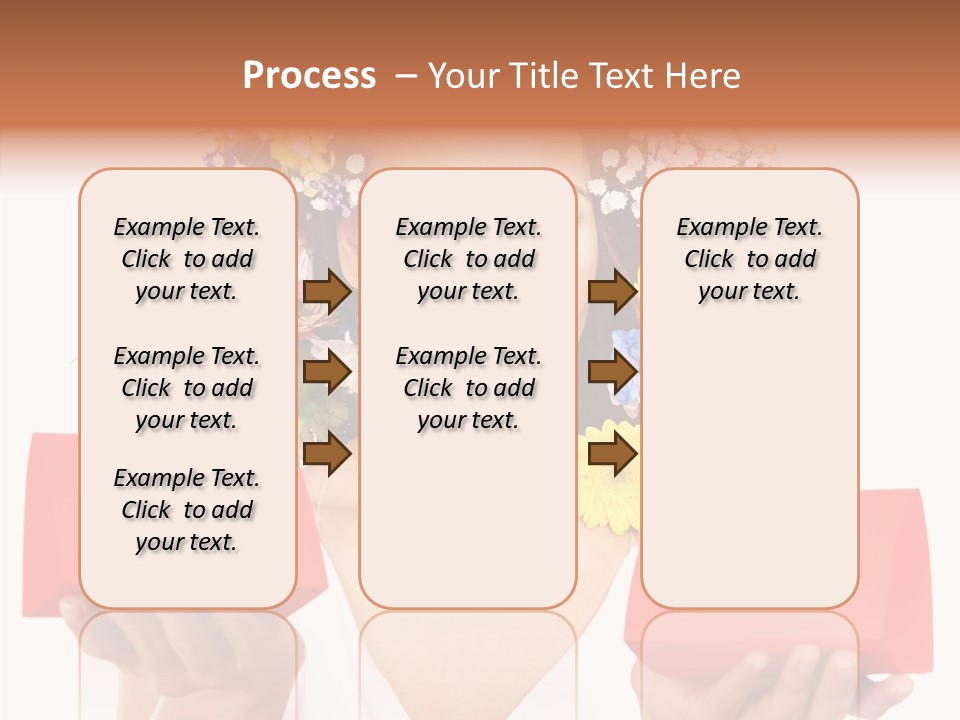 Process – Your Title Text Here

Example Text. Click to add your text.

Example Text. Click to add your text.

Example Text. Click to add your text.

Example Text. Click to add your text.

Example Text. Click to add your text.

Example Text. Click to add your text.